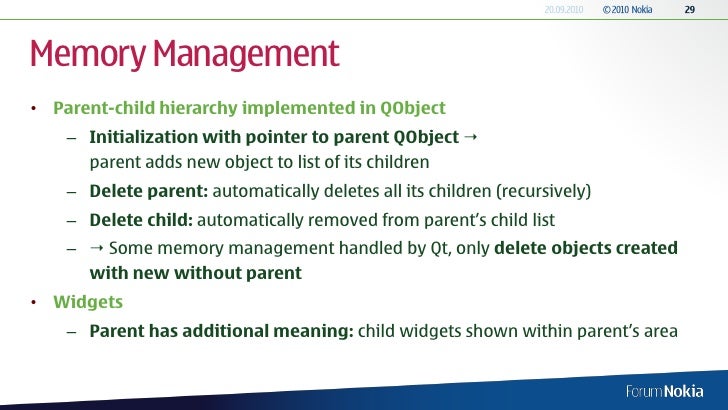 20.09.2010 © 2010 Nokia 29

Memory Management

• Parent-child hierarchy implemented in QObject
  – Initialization with pointer to parent QObject → parent adds new object to list of its children
  – Delete parent: automatically deletes all its children (recursively)
  – Delete child: automatically removed from parent's child list
  – → Some memory management handled by Qt, only delete objects created with new without parent
• Widgets
  – Parent has additional meaning: child widgets shown within parent's area

Forum Nokia